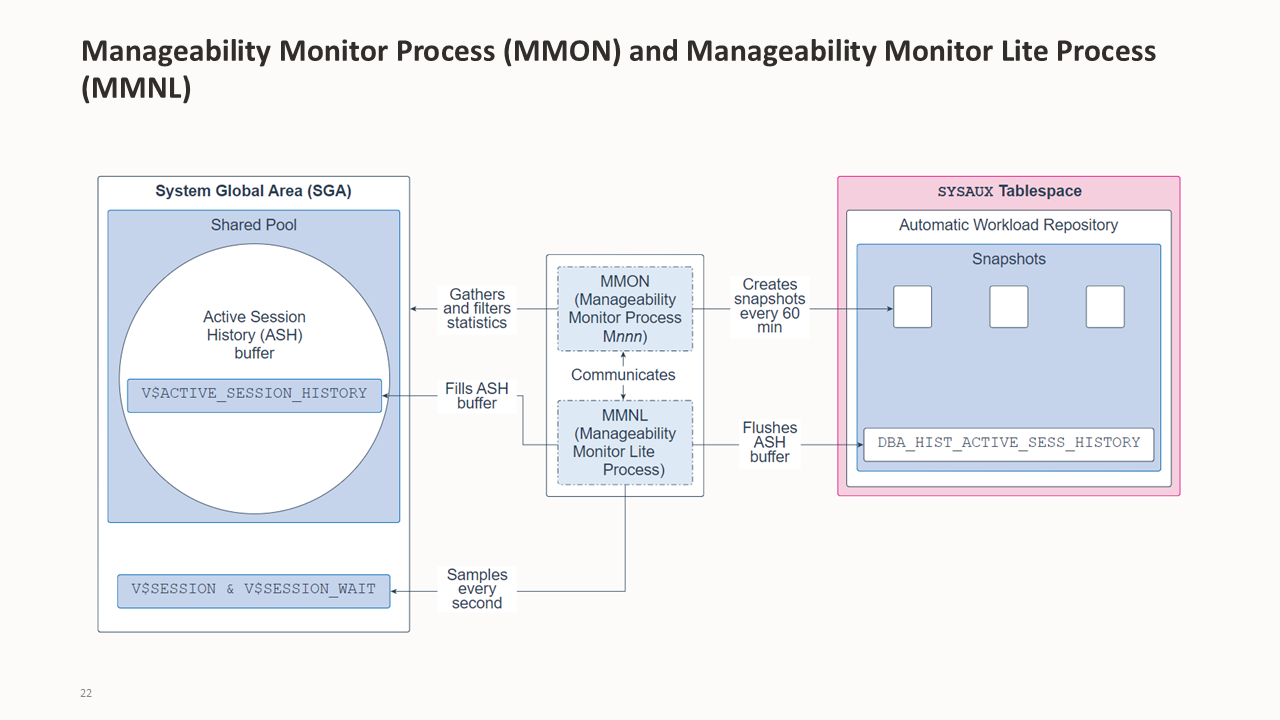 Manageability Monitor Process (MMON) and Manageability Monitor Lite Process (MMNL)

System Global Area (SGA)

Shared Pool

Active Session History (ASH) buffer

V$ACTIVE_SESSION_HISTORY

V$SESSION & V$SESSION_WAIT

Gathers and filters statistics

Fills ASH buffer

Samples every second

MMON (Manageability Monitor Process Mnnn)

Communicates

MMNL (Manageability Monitor Lite Process)

Creates snapshots every 60 min

Flushes ASH buffer

SYSAUX Tablespace

Automatic Workload Repository

Snapshots

DBA_HIST_ACTIVE_SESS_HISTORY

22